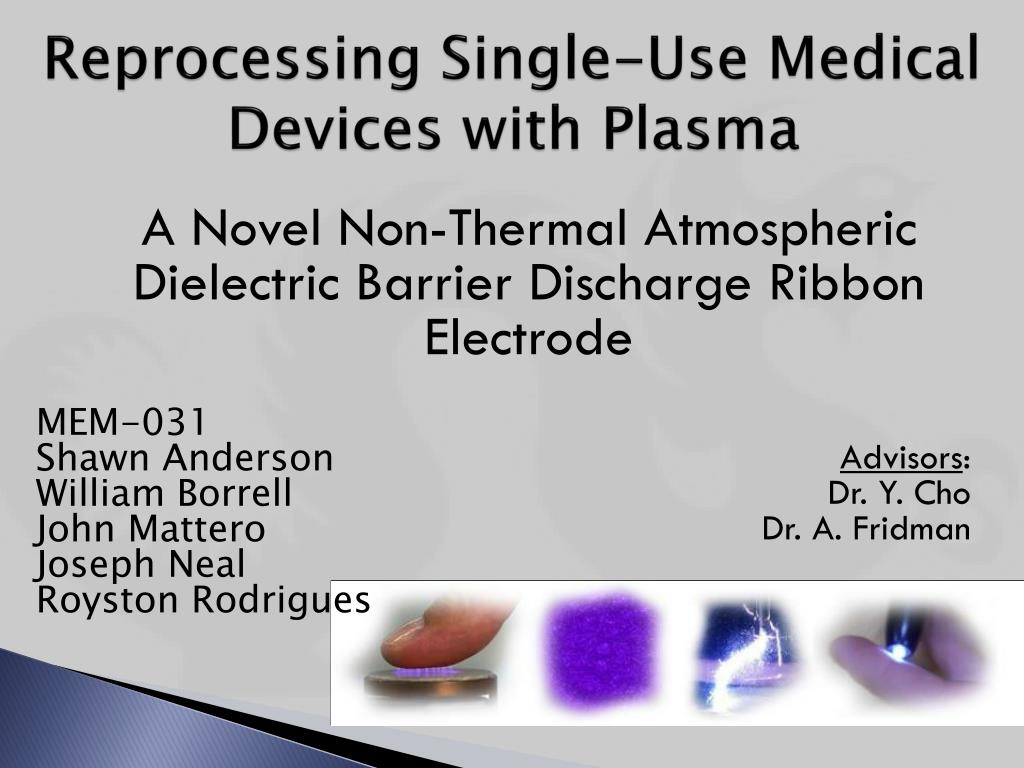 Reprocessing Single-Use Medical Devices with Plasma

A Novel Non-Thermal Atmospheric Dielectric Barrier Discharge Ribbon Electrode

MEM-031
Shawn Anderson
William Borrell
John Mattero
Joseph Neal
Royston Rodrigues

Advisors:
Dr. Y. Cho
Dr. A. Fridman